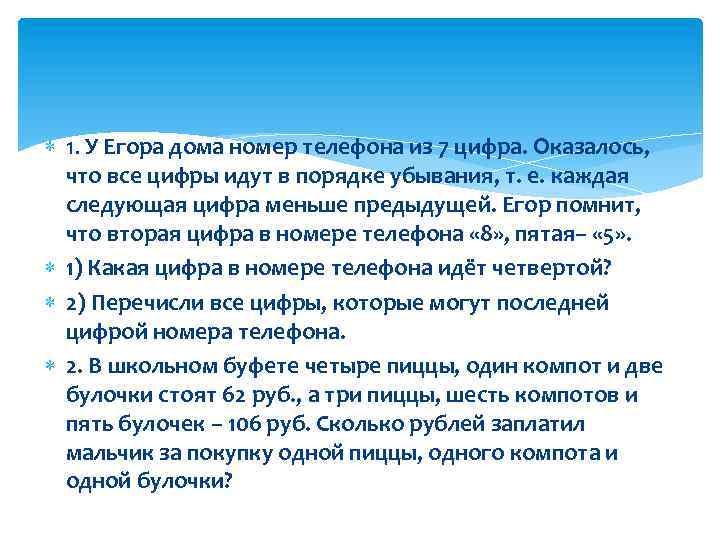 1. У Егора дома номер телефона из 7 цифра. Оказалось, что все цифры идут в порядке убывания, т. е. каждая следующая цифра меньше предыдущей. Егор помнит, что вторая цифра в номере телефона «8», пятая– «5».

1) Какая цифра в номере телефона идёт четвертой?

2) Перечисли все цифры, которые могут последней цифрой номера телефона.

2. В школьном буфете четыре пиццы, один компот и две булочки стоят 62 руб., а три пиццы, шесть компотов и пять булочек – 106 руб. Сколько рублей заплатил мальчик за покупку одной пиццы, одного компота и одной булочки?